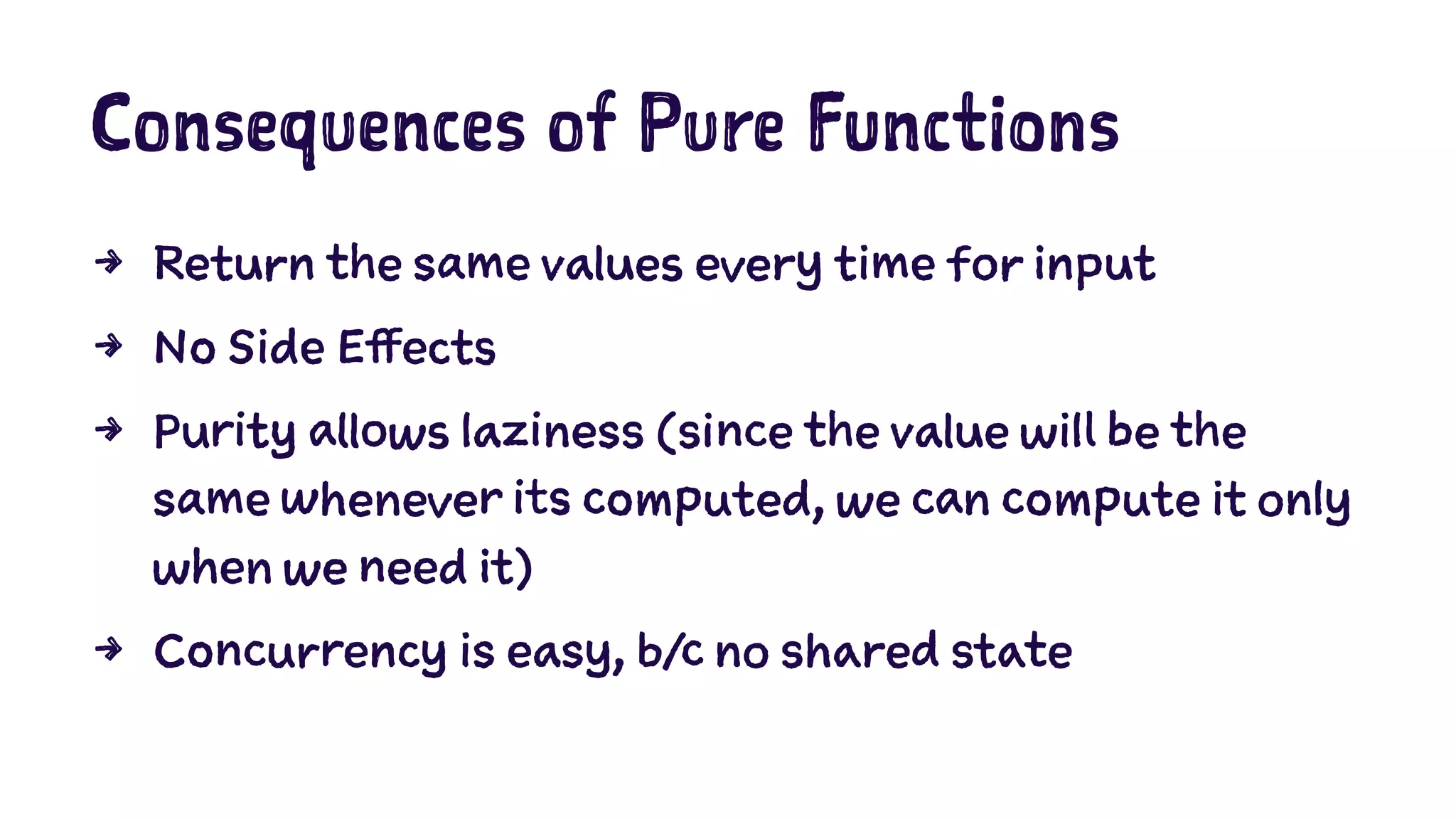 Consequences of Pure Functions

→ Return the same values every time for input

→ No Side Effects

→ Purity allows laziness (since the value will be the same whenever its computed, we can compute it only when we need it)

→ Concurrency is easy, b/c no shared state